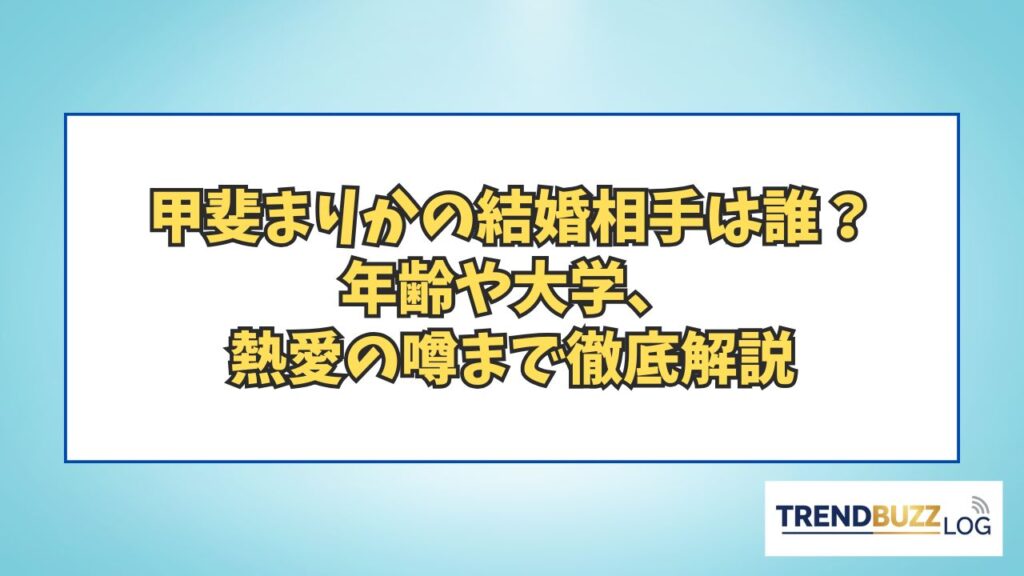 甲斐まりかの結婚相手は誰？
年齢や大学、
熱愛の噂まで徹底解説

TRENDBUZZ LOG